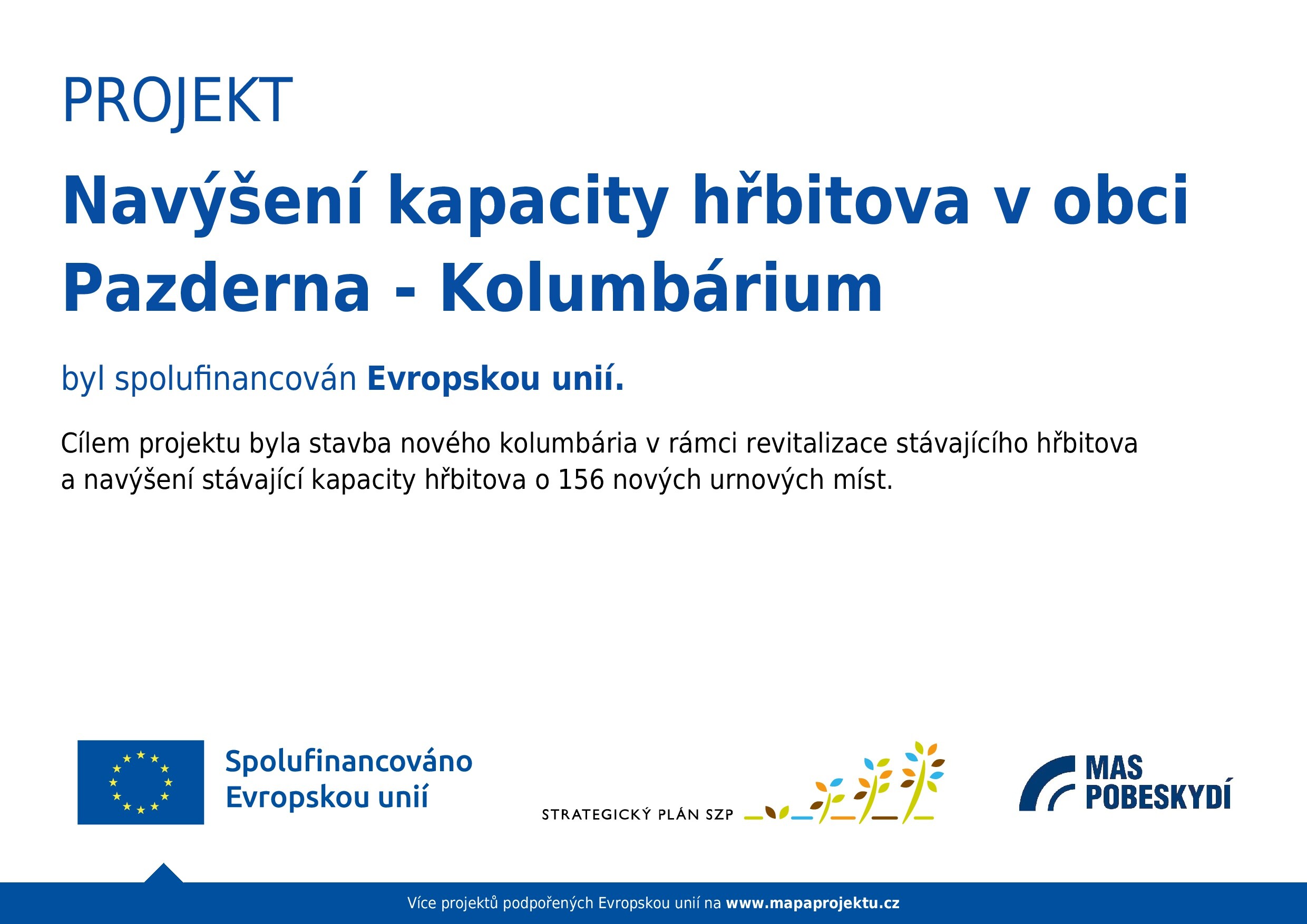 PROJEKT

Navýšení kapacity hřbitova v obci Pazderna - Kolumbárium

byl spolufinancován Evropskou unií.

Cílem projektu byla stavba nového kolumbária v rámci revitalizace stávajícího hřbitova a navýšení stávající kapacity hřbitova o 156 nových urnových míst.

Spolufinancováno Evropskou unií

STRATEGICKÝ PLÁN SZP

MAS POBESKYDÍ

Více projektů podpořených Evropskou unií na www.mapaprojektu.cz